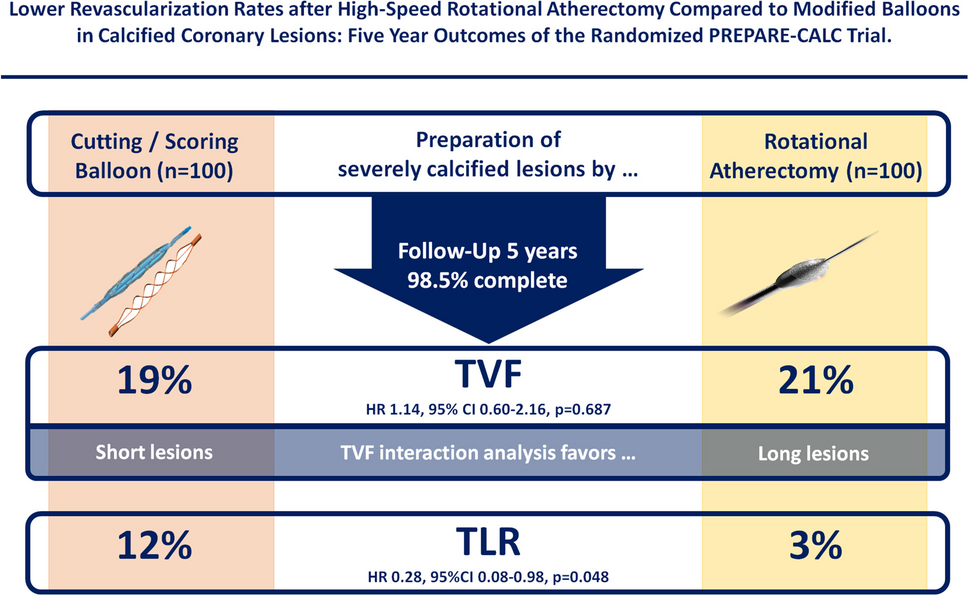 Lower Revascularization Rates after High-Speed Rotational Atherectomy Compared to Modified Balloons in Calcified Coronary Lesions: Five Year Outcomes of the Randomized PREPARE-CALC Trial.

Cutting / Scoring Balloon (n=100)

Preparation of severely calcified lesions by …

Rotational Atherectomy (n=100)

Follow-Up 5 years 98.5% complete

19%

TVF

HR 1.14, 95% CI 0.60-2.16, p=0.687

21%

Short lesions

TVF interaction analysis favors …

Long lesions

12%

TLR

HR 0.28, 95%CI 0.08-0.98, p=0.048

3%